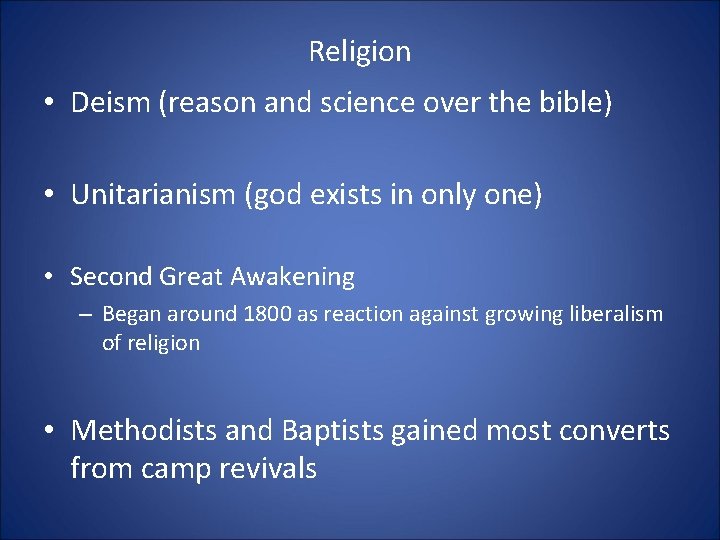 Religion

• Deism (reason and science over the bible)

• Unitarianism (god exists in only one)

• Second Great Awakening
– Began around 1800 as reaction against growing liberalism of religion

• Methodists and Baptists gained most converts from camp revivals